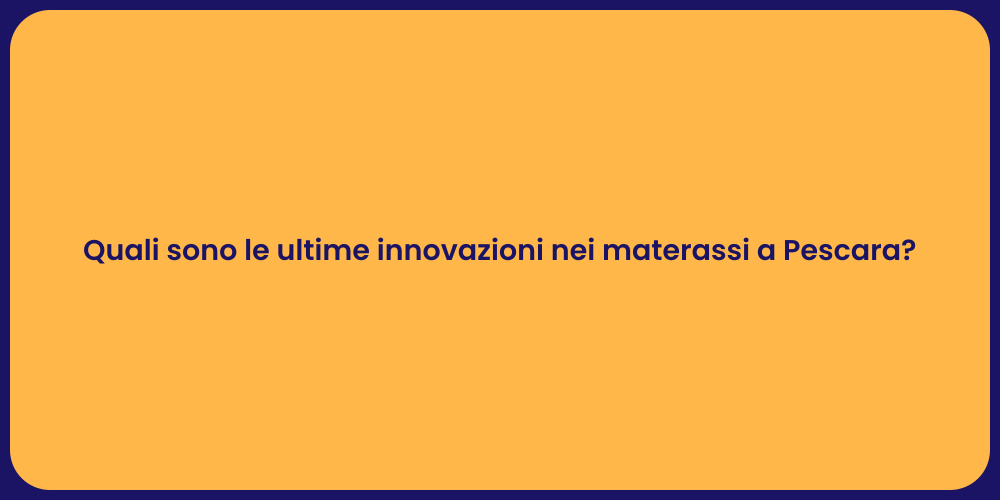 Quali sono le ultime innovazioni nei materassi a Pescara?